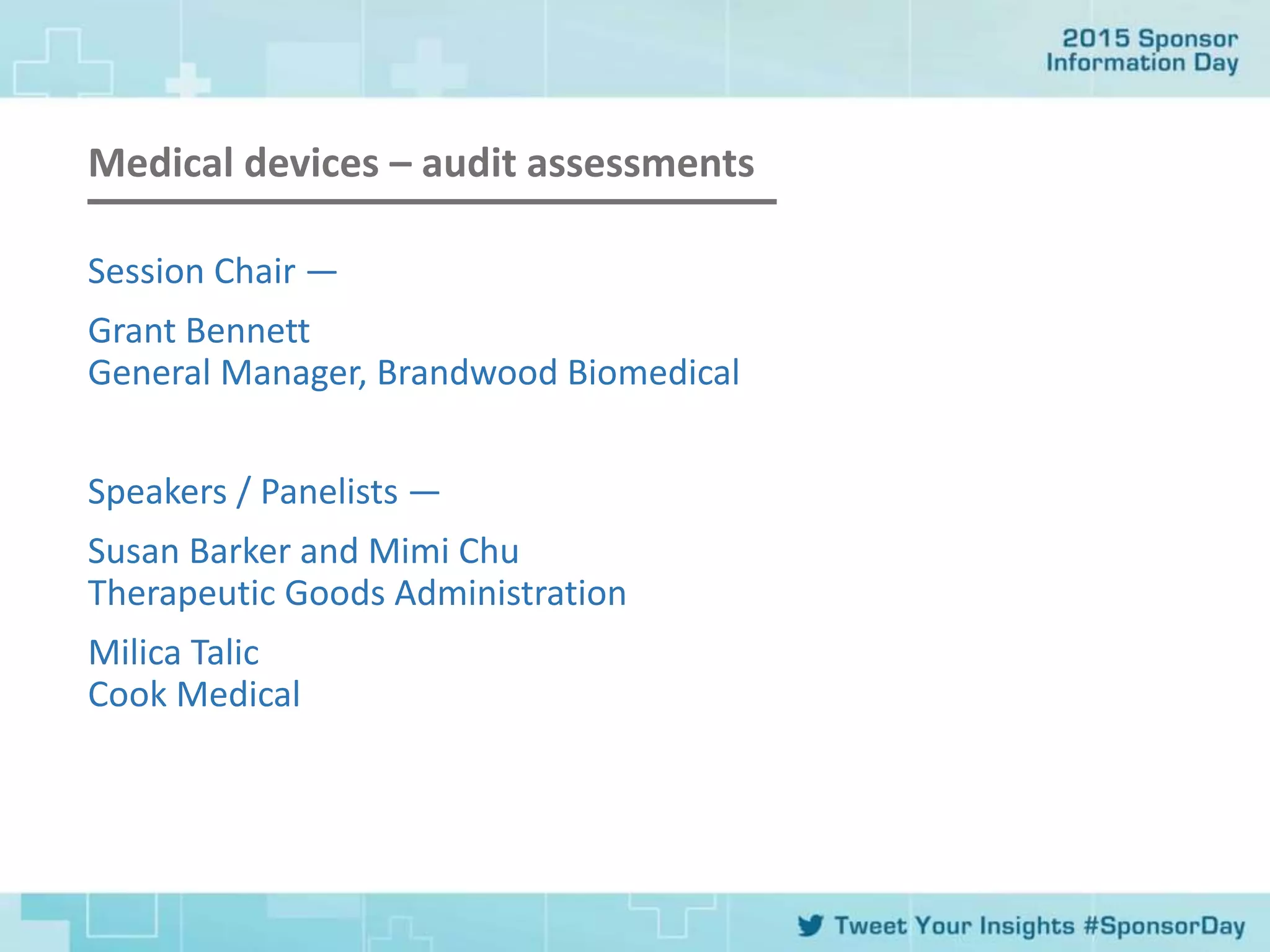 2015 Sponsor Information Day

Medical devices – audit assessments

Session Chair —

Grant Bennett
General Manager, Brandwood Biomedical

Speakers / Panelists —

Susan Barker and Mimi Chu
Therapeutic Goods Administration

Milica Talic
Cook Medical

Tweet Your Insights #SponsorDay